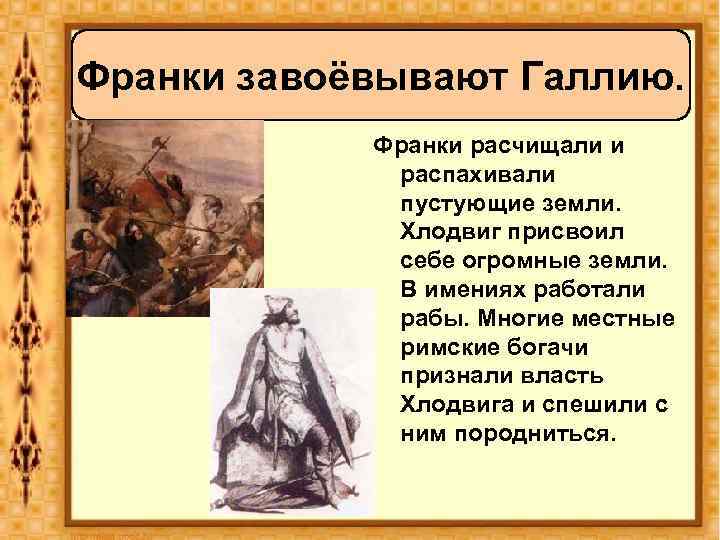 Франки завоёвывают Галлию.

Франки расчищали и распахивали пустующие земли. Хлодвиг присвоил себе огромные земли. В имениях работали рабы. Многие местные римские богачи признали власть Хлодвига и спешили с ним породниться.